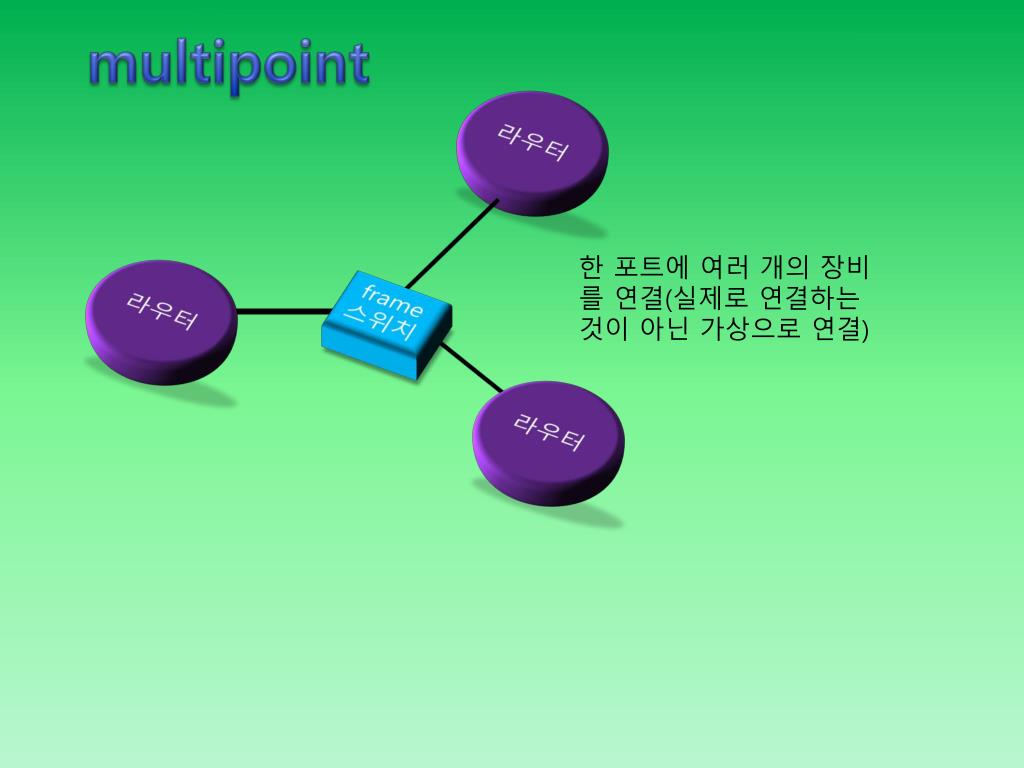 multipoint

라우터

라우터

frame
스위치

라우터

한 포트에 여러 개의 장비를 연결(실제로 연결하는 것이 아닌 가상으로 연결)